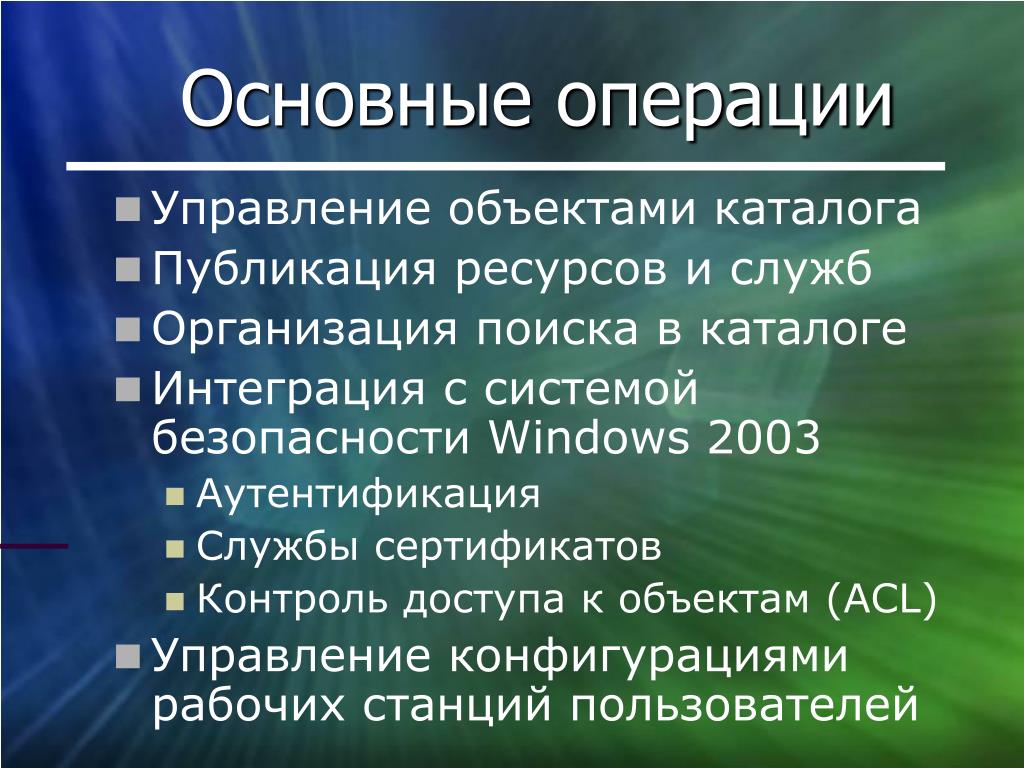 Основные операции

Управление объектами каталога
Публикация ресурсов и служб
Организация поиска в каталоге
Интеграция с системой безопасности Windows 2003
Аутентификация
Службы сертификатов
Контроль доступа к объектам (ACL)
Управление конфигурациями рабочих станций пользователей